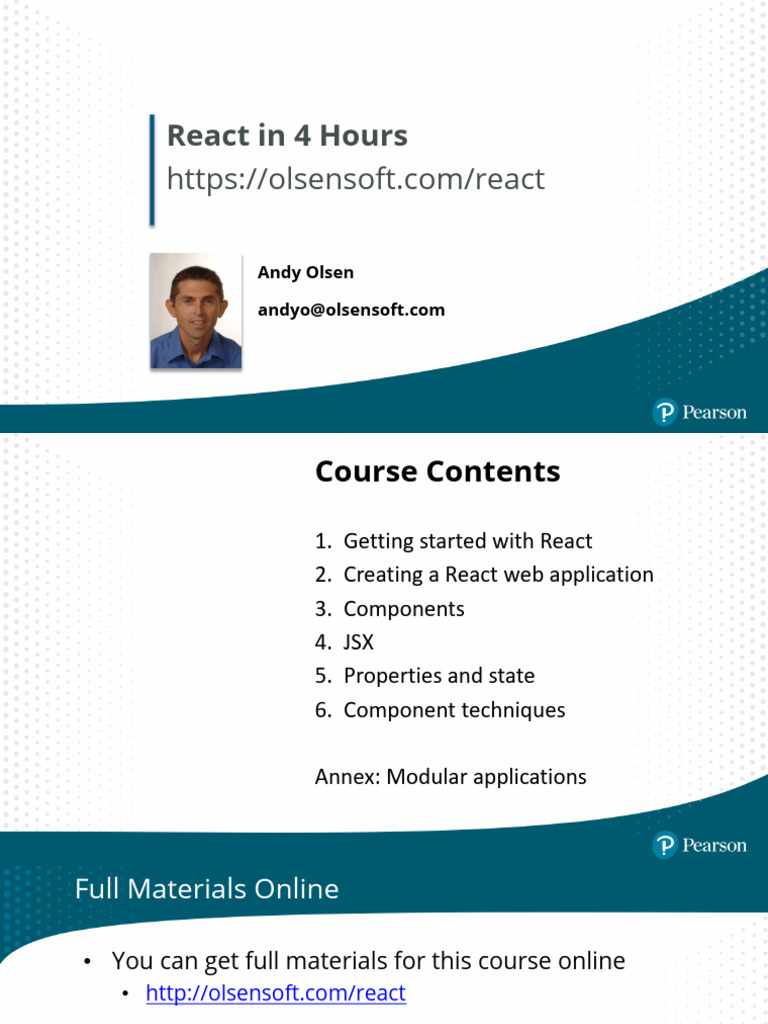 React in 4 Hours
https://olsensoft.com/react

Andy Olsen
andyo@olsensoft.com

Pearson

Course Contents

1. Getting started with React
2. Creating a React web application
3. Components
4. JSX
5. Properties and state
6. Component techniques

Annex: Modular applications

Pearson

Full Materials Online

• You can get full materials for this course online
  • http://olsensoft.com/react